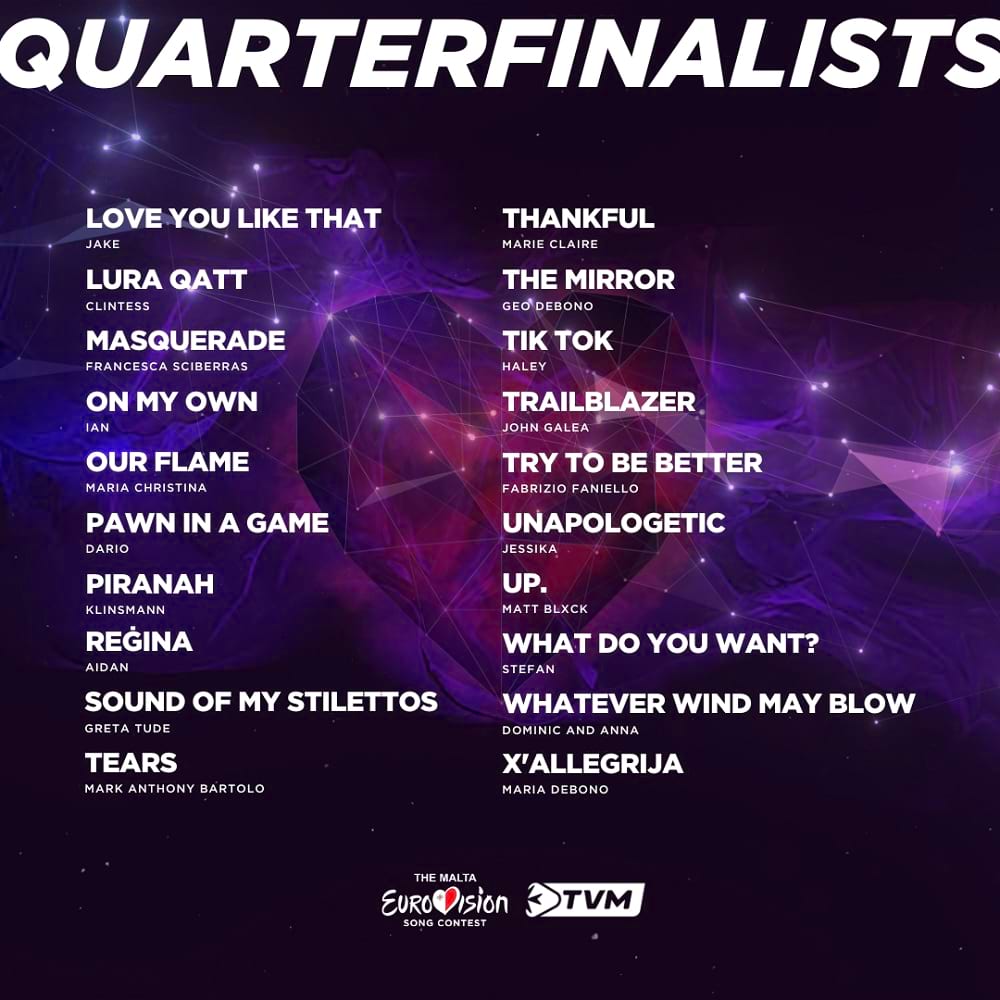 QUARTERFINALISTS

LOVE YOU LIKE THAT
JAKE

LURA QATT
CLINTESS

MASQUERADE
FRANCESCA SCIBERRAS

ON MY OWN
IAN

OUR FLAME
MARIA CHRISTINA

PAWN IN A GAME
DARIO

PIRANAH
KLINSMANN

REĠINA
AIDAN

SOUND OF MY STILETTOS
GRETA TUDE

TEARS
MARK ANTHONY BARTOLO

THANKFUL
MARIE CLAIRE

THE MIRROR
GEO DEBONO

TIK TOK
HALEY

TRAILBLAZER
JOHN GALEA

TRY TO BE BETTER
FABRIZIO FANIELLO

UNAPOLOGETIC
JESSIKA

UP.
MATT BLXCK

WHAT DO YOU WANT?
STEFAN

WHATEVER WIND MAY BLOW
DOMINIC AND ANNA

X'ALLEGRIJA
MARIA DEBONO

THE MALTA
EUROVISION
SONG CONTEST

TVM